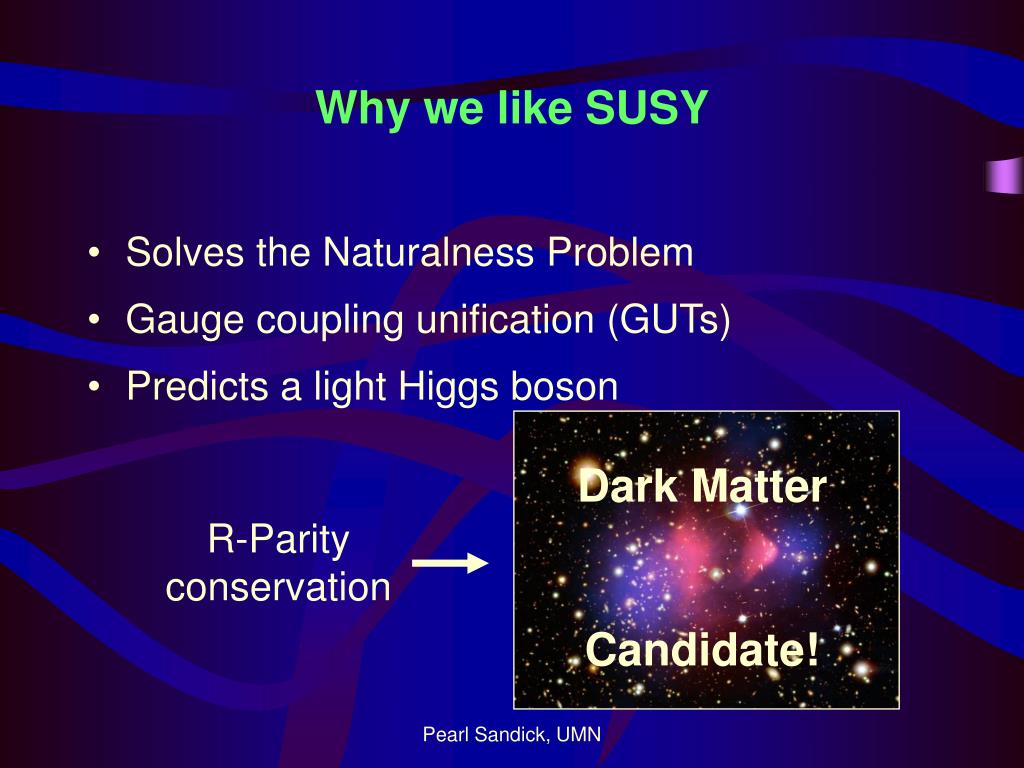 Why we like SUSY

• Solves the Naturalness Problem
• Gauge coupling unification (GUTs)
• Predicts a light Higgs boson

R-Parity conservation

Dark Matter

Candidate!

Pearl Sandick, UMN